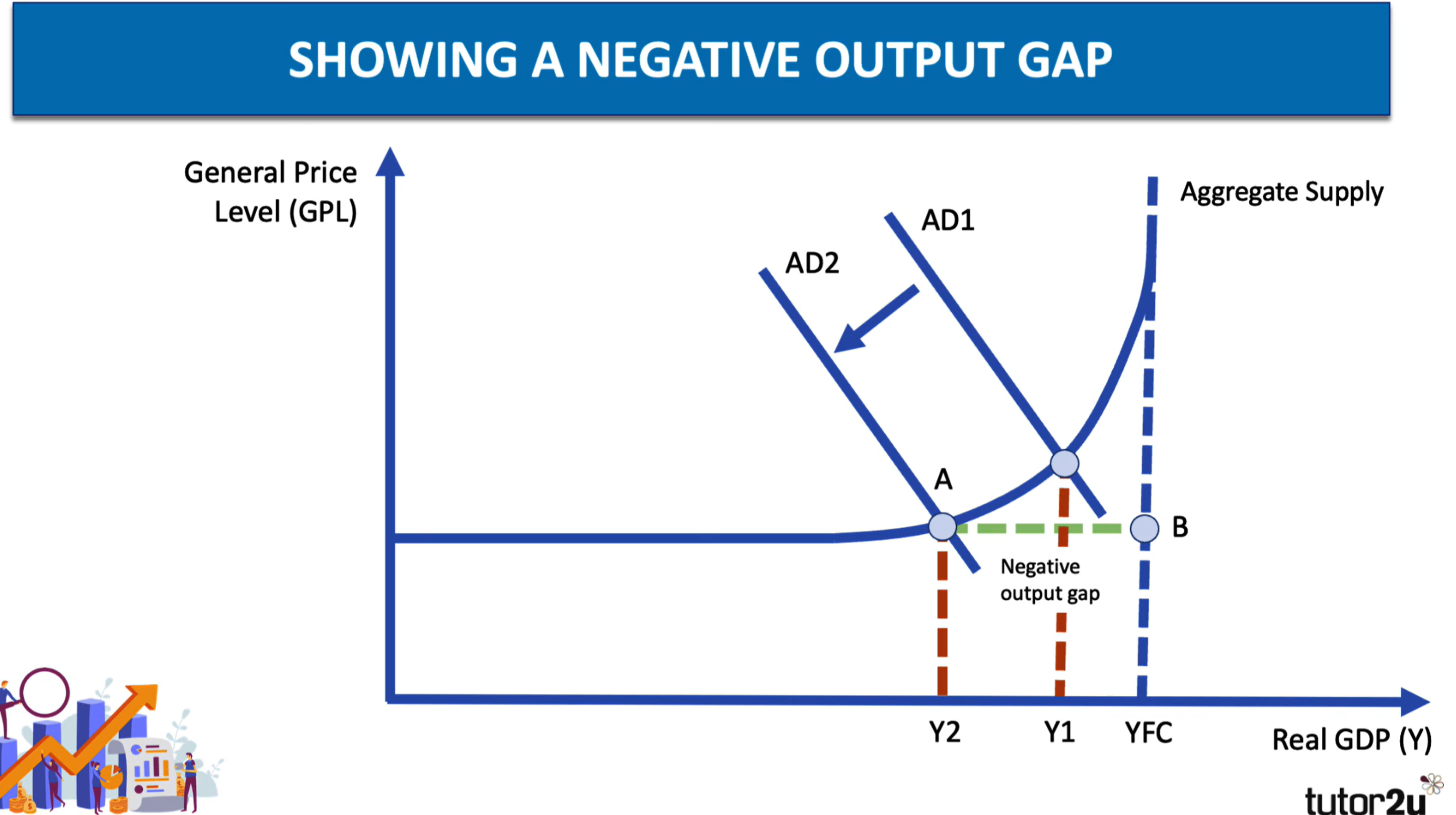 SHOWING A NEGATIVE OUTPUT GAP

General Price Level (GPL)

Aggregate Supply

AD1

AD2

A

B

Negative output gap

Y2

Y1

YFC

Real GDP (Y)

tutor2u